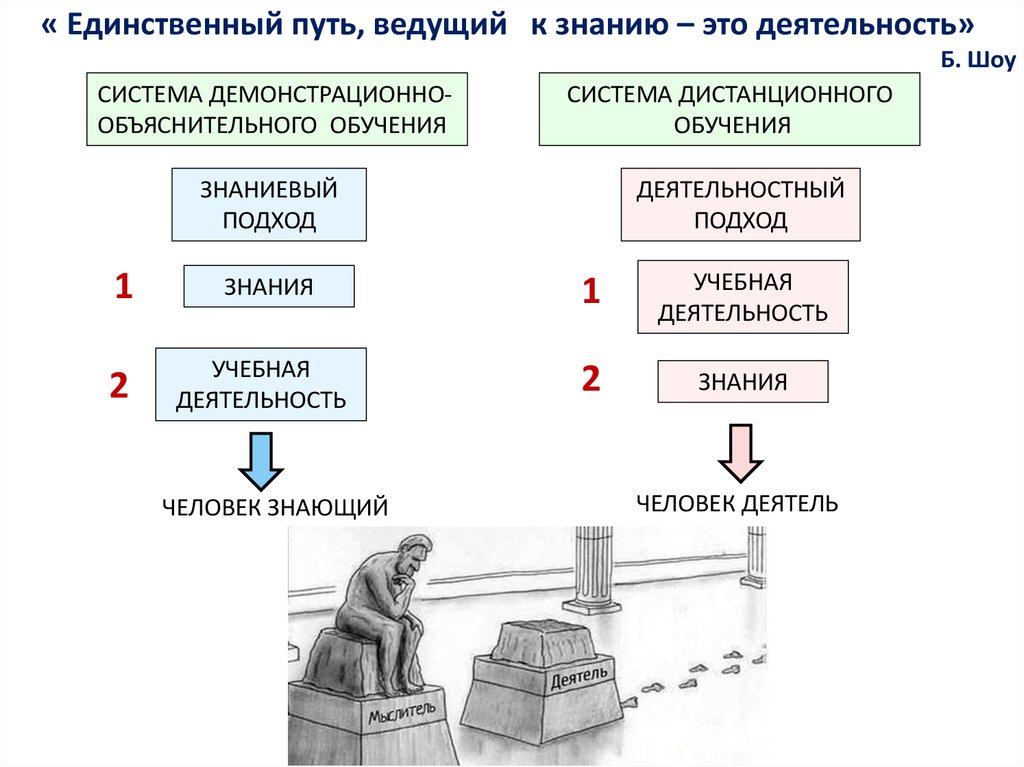 « Единственный путь, ведущий к знанию – это деятельность»
Б. Шоу

СИСТЕМА ДЕМОНСТРАЦИОННО-ОБЪЯСНИТЕЛЬНОГО ОБУЧЕНИЯ

ЗНАНИЕВЫЙ ПОДХОД

1

ЗНАНИЯ

2

УЧЕБНАЯ ДЕЯТЕЛЬНОСТЬ

ЧЕЛОВЕК ЗНАЮЩИЙ

СИСТЕМА ДИСТАНЦИОННОГО ОБУЧЕНИЯ

ДЕЯТЕЛЬНОСТНЫЙ ПОДХОД

1

УЧЕБНАЯ ДЕЯТЕЛЬНОСТЬ

2

ЗНАНИЯ

ЧЕЛОВЕК ДЕЯТЕЛЬ

Мыслитель

Деятель